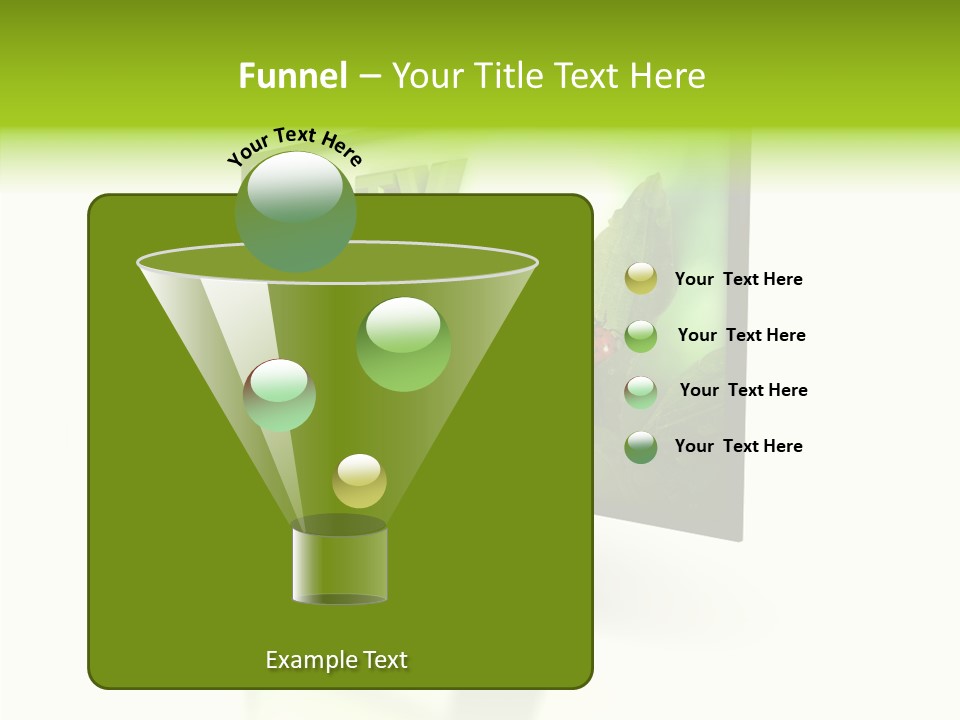 Funnel – Your Title Text Here

Your Text Here

Your Text Here

Your Text Here

Your Text Here

Your Text Here

Example Text